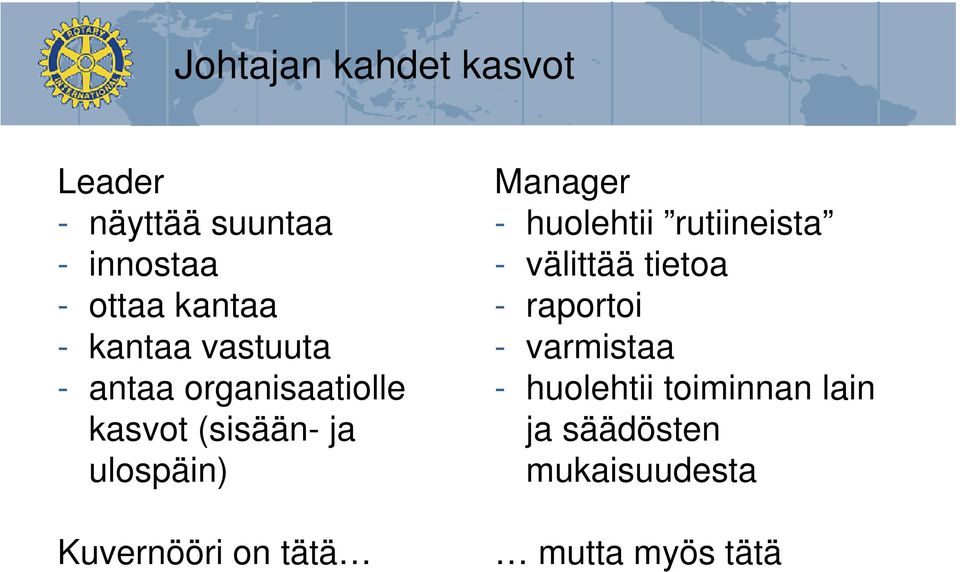 ROTARY INTERNATIONAL

Johtajan kahdet kasvot

Leader
- näyttää suuntaa
- innostaa
- ottaa kantaa
- kantaa vastuuta
- antaa organisaatiolle kasvot (sisään- ja ulospäin)

Kuvernööri on tätä…

Manager
- huolehtii ”rutiineista”
- välittää tietoa
- raportoi
- varmistaa
- huolehtii toiminnan lain ja säädösten mukaisuudesta

… mutta myös tätä